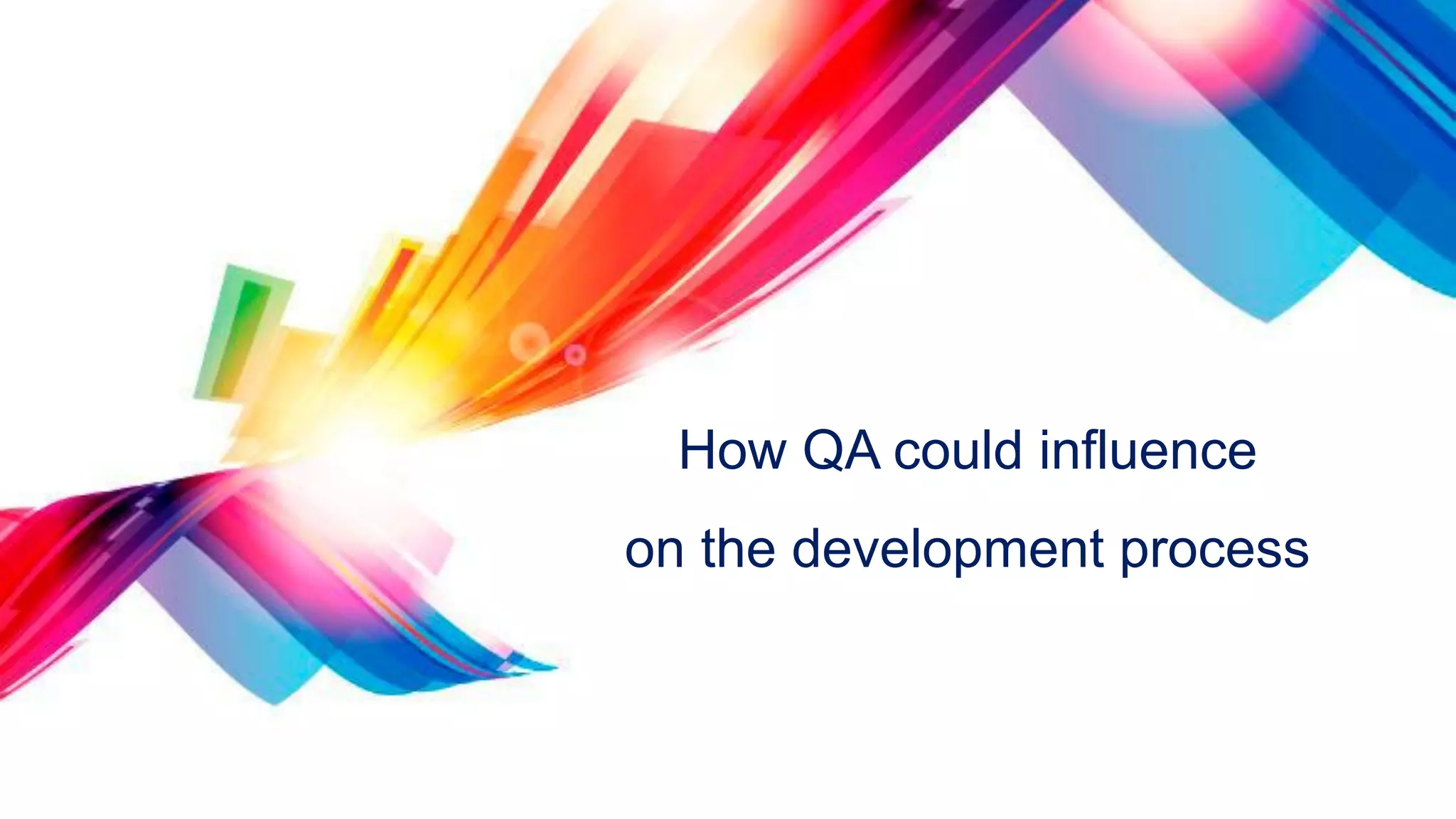 How QA could influence
on the development process